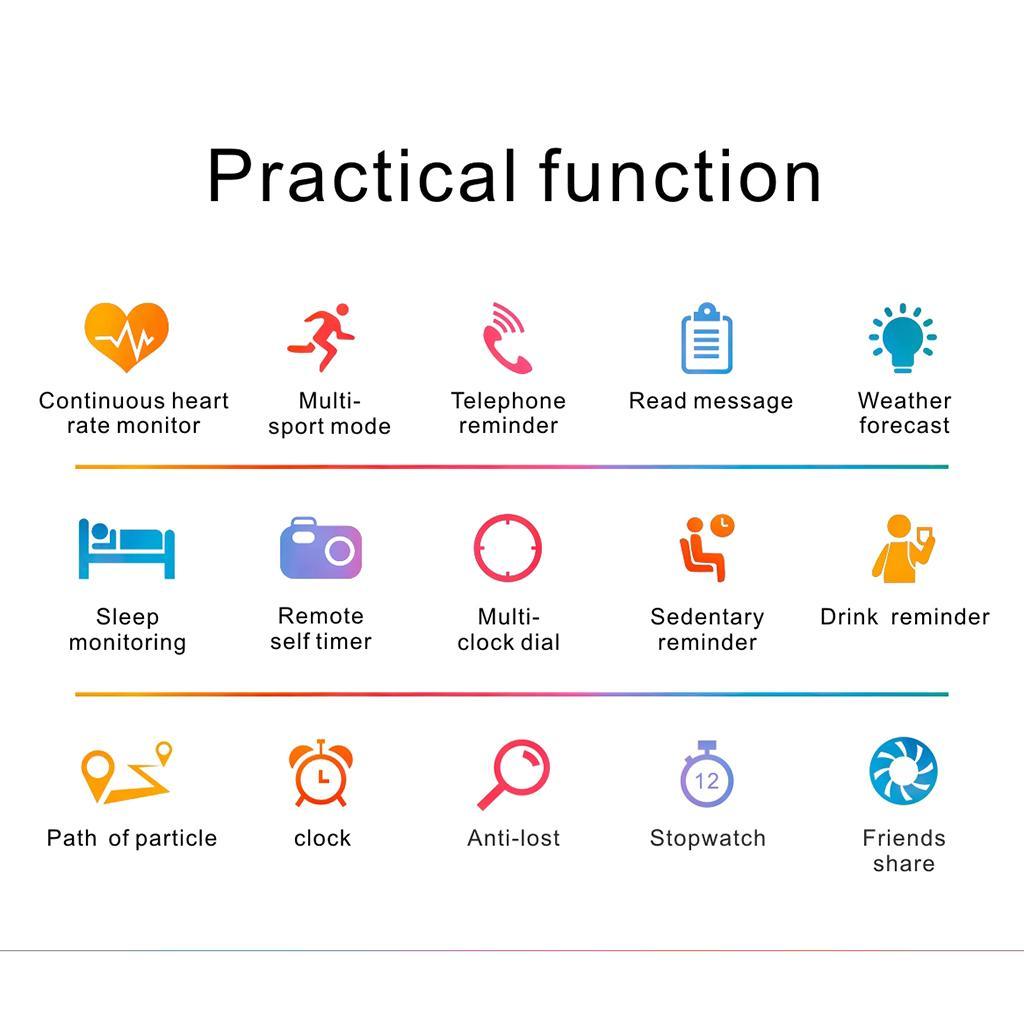 Practical function

Continuous heart rate monitor

Multi-sport mode

Telephone reminder

Read message

Weather forecast

Sleep monitoring

Remote self timer

Multi-clock dial

Sedentary reminder

Drink reminder

Path of particle

clock

Anti-lost

12

Stopwatch

Friends share